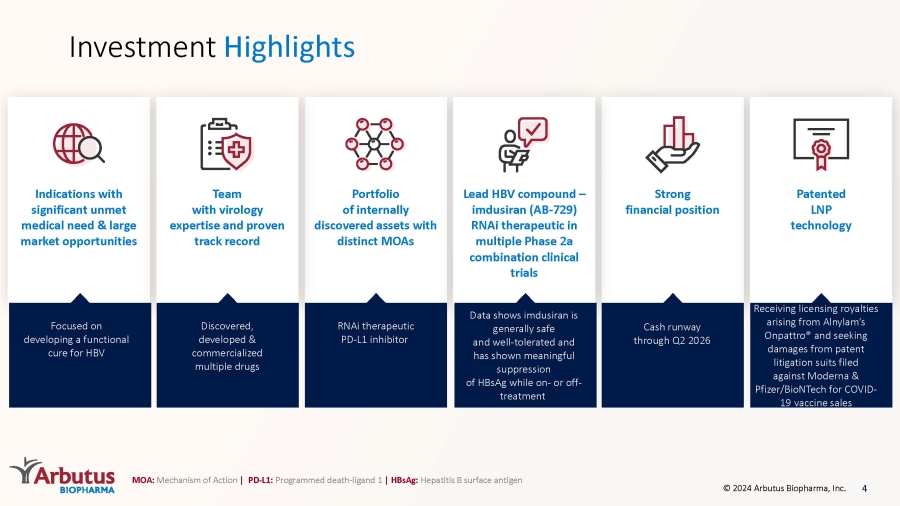 Investment Highlights

Indications with significant unmet medical need & large market opportunities

Focused on developing a functional cure for HBV

Team with virology expertise and proven track record

Discovered, developed & commercialized multiple drugs

Portfolio of internally discovered assets with distinct MOAs

RNAi therapeutic PD-L1 inhibitor

Lead HBV compound – imdusiran (AB-729) RNAi therapeutic in multiple Phase 2a combination clinical trials

Data shows imdusiran is generally safe and well-tolerated and has shown meaningful suppression of HBsAg while on- or off-treatment

Strong financial position

Cash runway through Q2 2026

Patented LNP technology

Receiving licensing royalties arising from Alnylam's Onpattro® and seeking damages from patent litigation suits filed against Moderna & Pfizer/BioNTech for COVID-19 vaccine sales

Arbutus BIOPHARMA

MOA: Mechanism of Action | PD-L1: Programmed death-ligand 1 | HBsAg: Hepatitis B surface antigen

© 2024 Arbutus Biopharma, Inc. 4